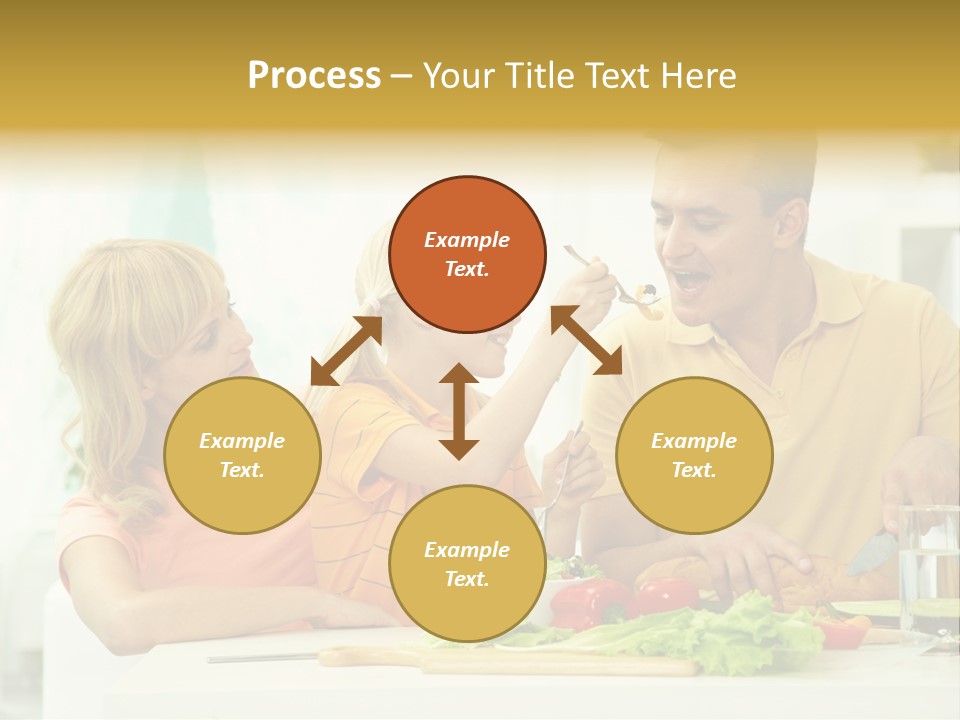 Process – Your Title Text Here

Example Text.

Example Text.

Example Text.

Example Text.